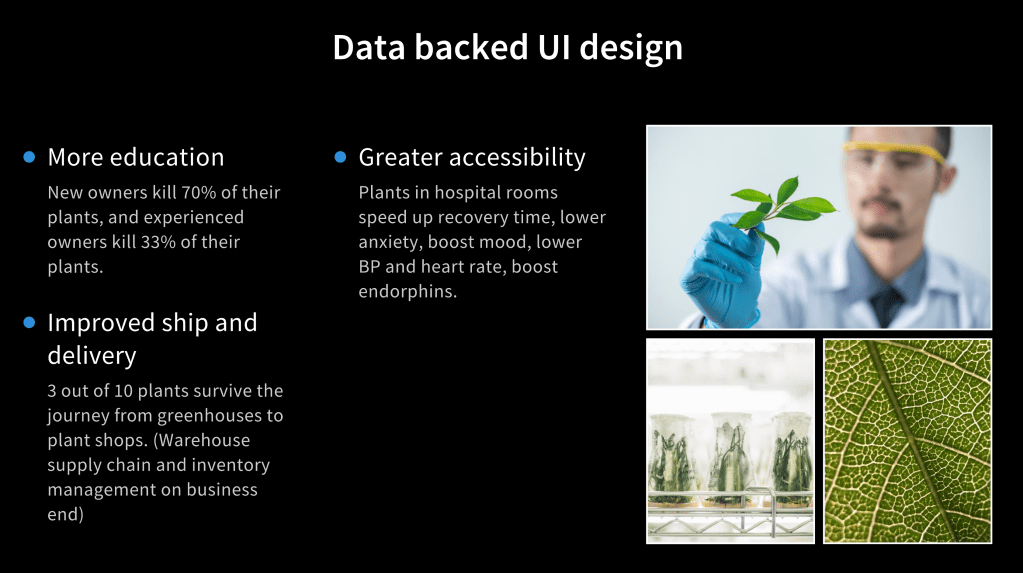 Data backed UI design

More education

New owners kill 70% of their plants, and experienced owners kill 33% of their plants.

Improved ship and delivery

3 out of 10 plants survive the journey from greenhouses to plant shops. (Warehouse supply chain and inventory management on business end)

Greater accessibility

Plants in hospital rooms speed up recovery time, lower anxiety, boost mood, lower BP and heart rate, boost endorphins.